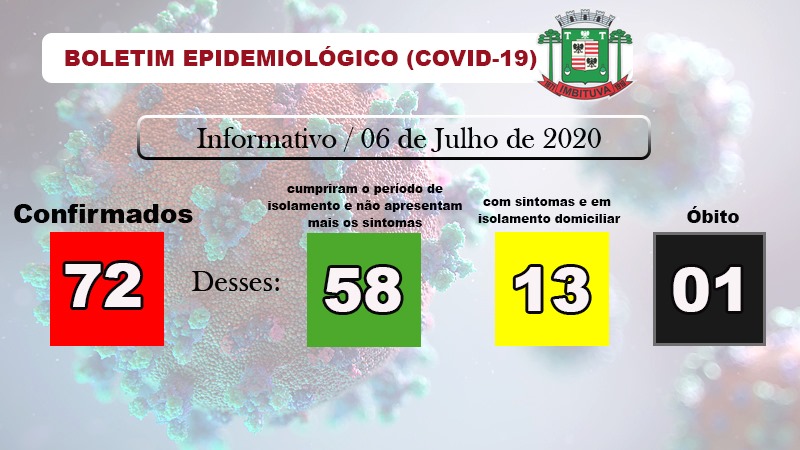 BOLETIM EPIDEMIOLÓGICO (COVID-19)

IMBITUVA

Informativo / 06 de Julho de 2020

Confirmados

72

Desses:

cumpriram o período de isolamento e não apresentam mais os sintomas

58

com sintomas e em isolamento domiciliar

13

Óbito

01